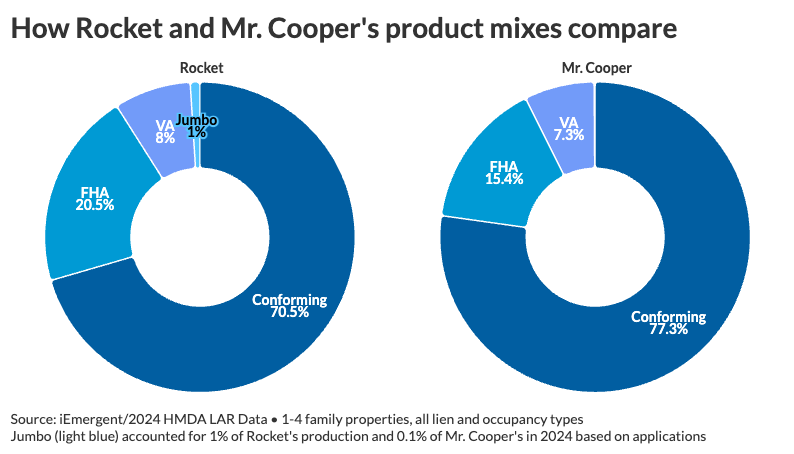 How Rocket and Mr. Cooper's product mixes compare

Rocket

Jumbo
1%

VA
8%

FHA
20.5%

Conforming
70.5%

Mr. Cooper

VA
7.3%

FHA
15.4%

Conforming
77.3%

Source: iEmergent/2024 HMDA LAR Data • 1-4 family properties, all lien and occupancy types
Jumbo (light blue) accounted for 1% of Rocket's production and 0.1% of Mr. Cooper's in 2024 based on applications